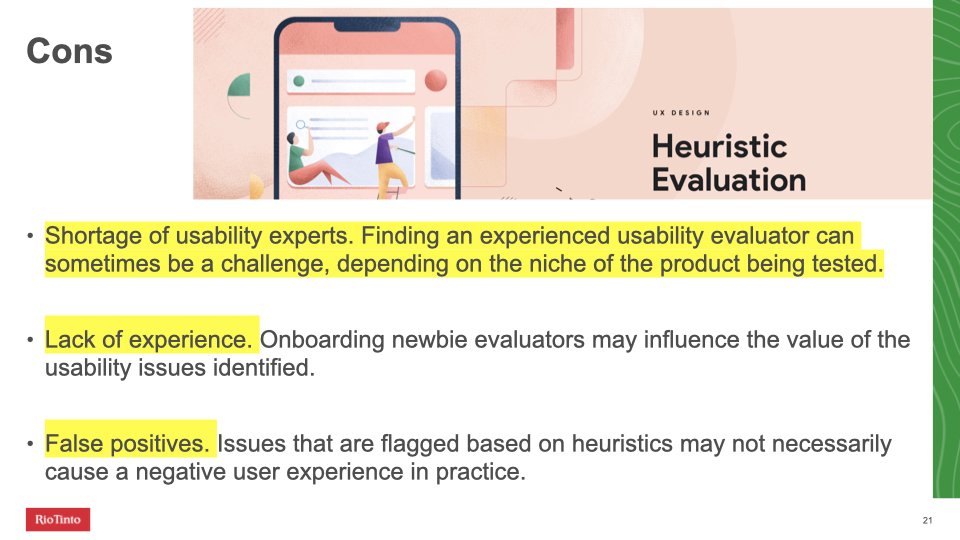 Cons

UX DESIGN

Heuristic Evaluation

• Shortage of usability experts. Finding an experienced usability evaluator can sometimes be a challenge, depending on the niche of the product being tested.

• Lack of experience. Onboarding newbie evaluators may influence the value of the usability issues identified.

• False positives. Issues that are flagged based on heuristics may not necessarily cause a negative user experience in practice.

RioTinto

21